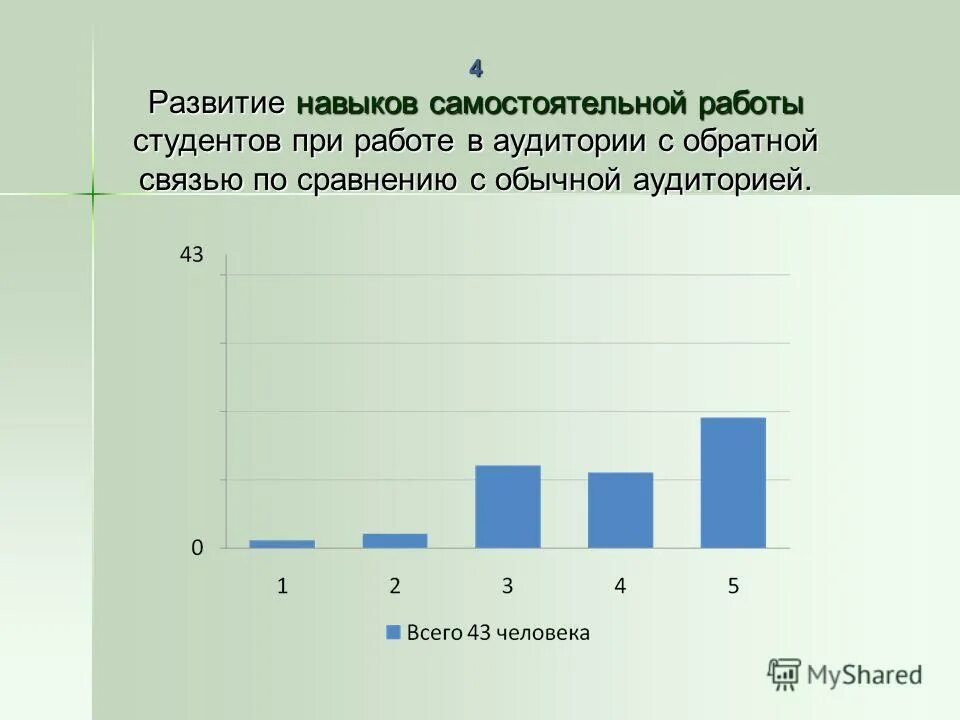 4
Развитие навыков самостоятельной работы студентов при работе в аудитории с обратной связью по сравнению с обычной аудиторией.

43

0

1 2 3 4 5

Всего 43 человека

MyShared